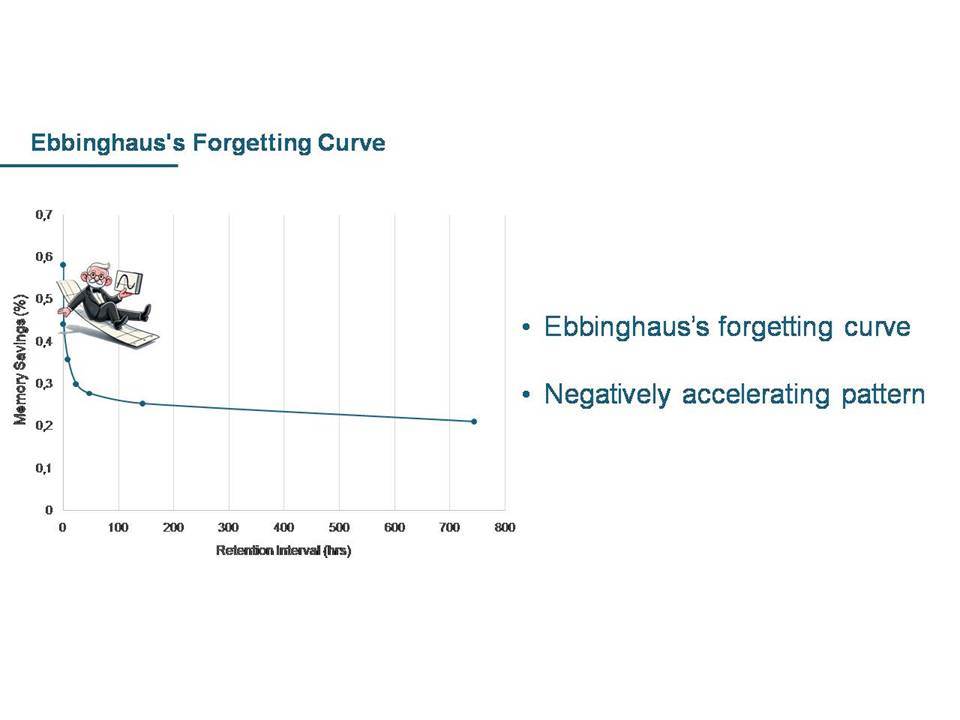 Ebbinghaus's Forgetting Curve

0,7
0,6
0,5
0,4
0,3
0,2
0,1
0
Memory Savings (%)
0 100 200 300 400 500 600 700 800
Retention Interval (hrs)

• Ebbinghaus's forgetting curve
• Negatively accelerating pattern